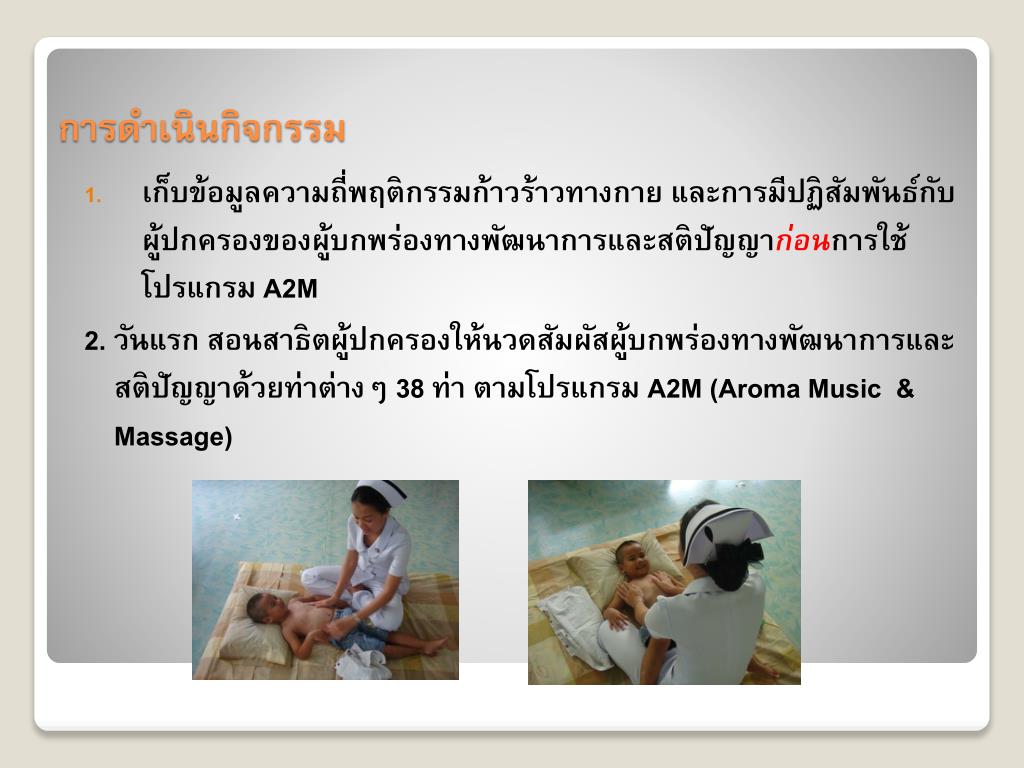 การดำเนินกิจกรรม

1. เก็บข้อมูลความถี่พฤติกรรมก้าวร้าวทางกาย และการมีปฏิสัมพันธ์กับผู้ปกครองของผู้บกพร่องทางพัฒนาการและสติปัญญาก่อนการใช้โปรแกรม A2M

2. วันแรก สอนสาธิตผู้ปกครองให้นวดสัมผัสผู้บกพร่องทางพัฒนาการและสติปัญญาด้วยท่าต่าง ๆ 38 ท่า ตามโปรแกรม A2M (Aroma Music & Massage)